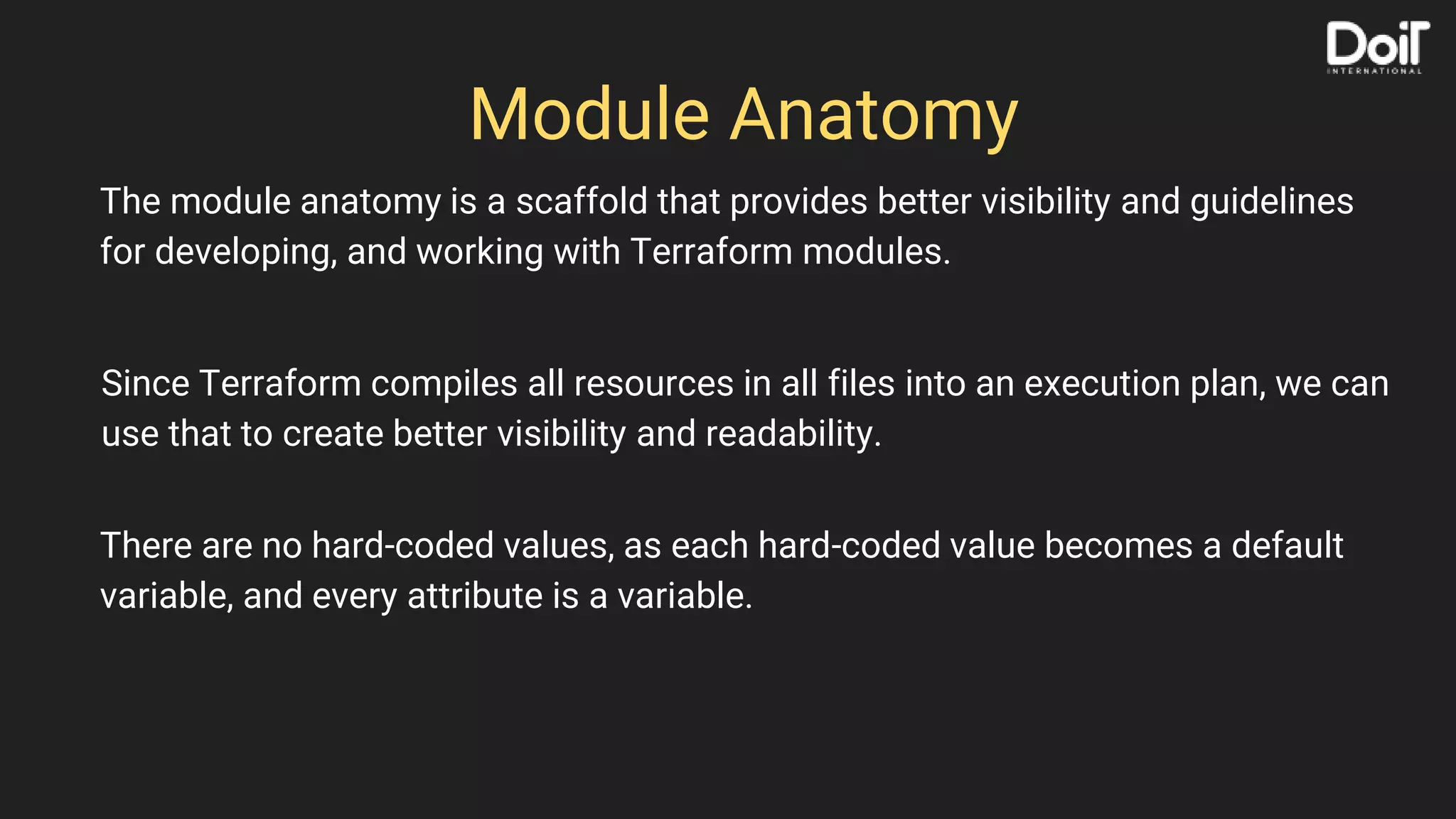 DoiT
INTERNATIONAL

Module Anatomy

The module anatomy is a scaffold that provides better visibility and guidelines for developing, and working with Terraform modules.

Since Terraform compiles all resources in all files into an execution plan, we can use that to create better visibility and readability.

There are no hard-coded values, as each hard-coded value becomes a default variable, and every attribute is a variable.